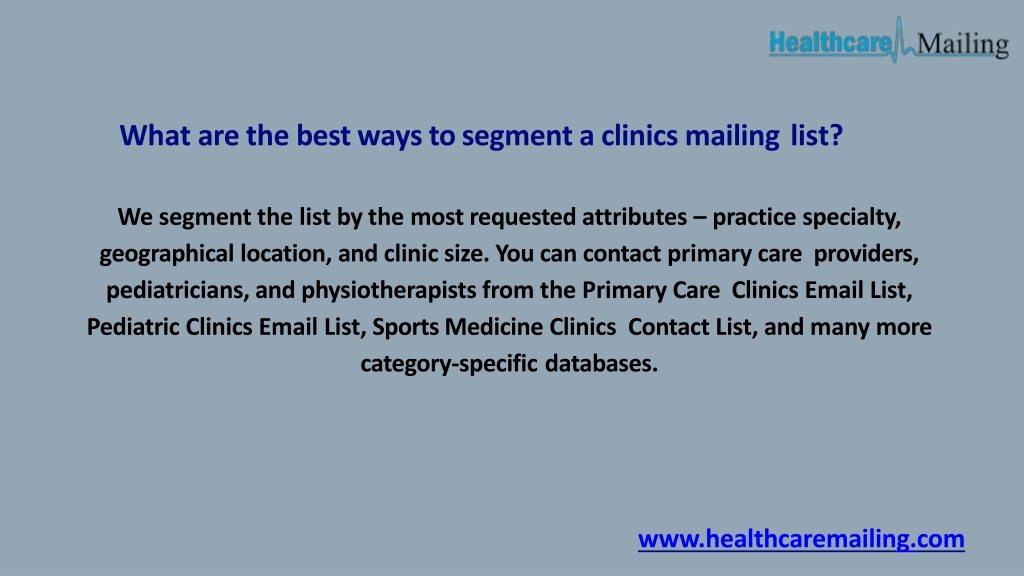 Healthcare Mailing

What are the best ways to segment a clinics mailing list?

We segment the list by the most requested attributes – practice specialty, geographical location, and clinic size. You can contact primary care providers, pediatricians, and physiotherapists from the Primary Care Clinics Email List, Pediatric Clinics Email List, Sports Medicine Clinics Contact List, and many more category-specific databases.

www.healthcaremailing.com